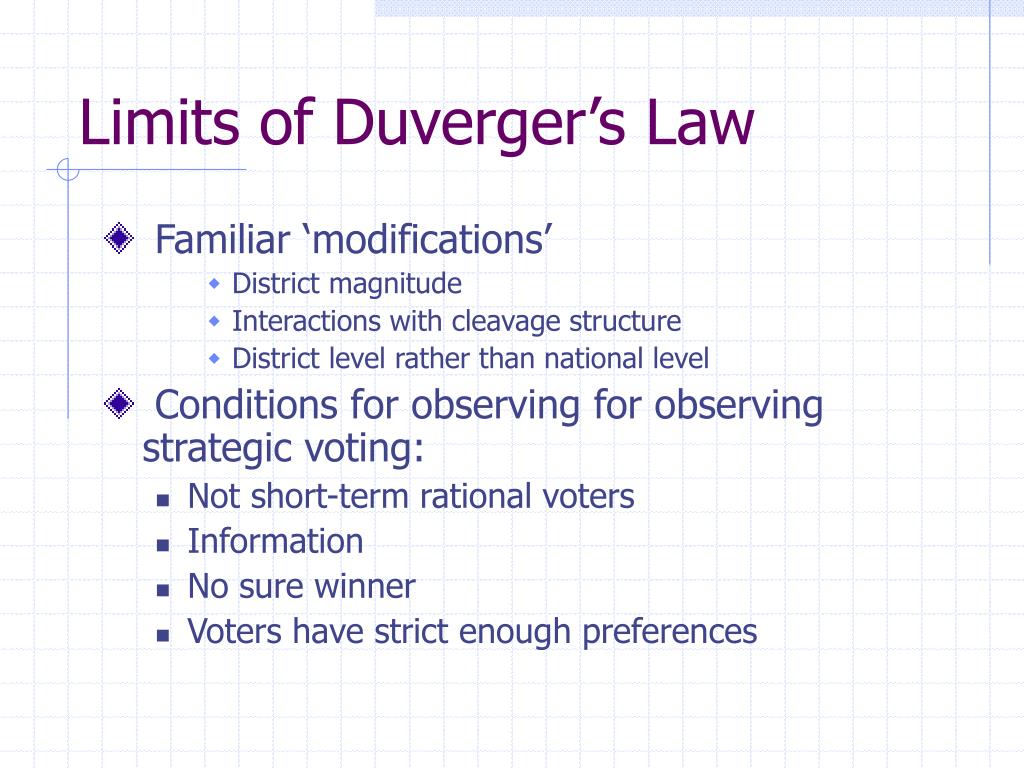 Limits of Duverger’s Law

Familiar ‘modifications’

District magnitude

Interactions with cleavage structure

District level rather than national level

Conditions for observing for observing strategic voting:

Not short-term rational voters

Information

No sure winner

Voters have strict enough preferences